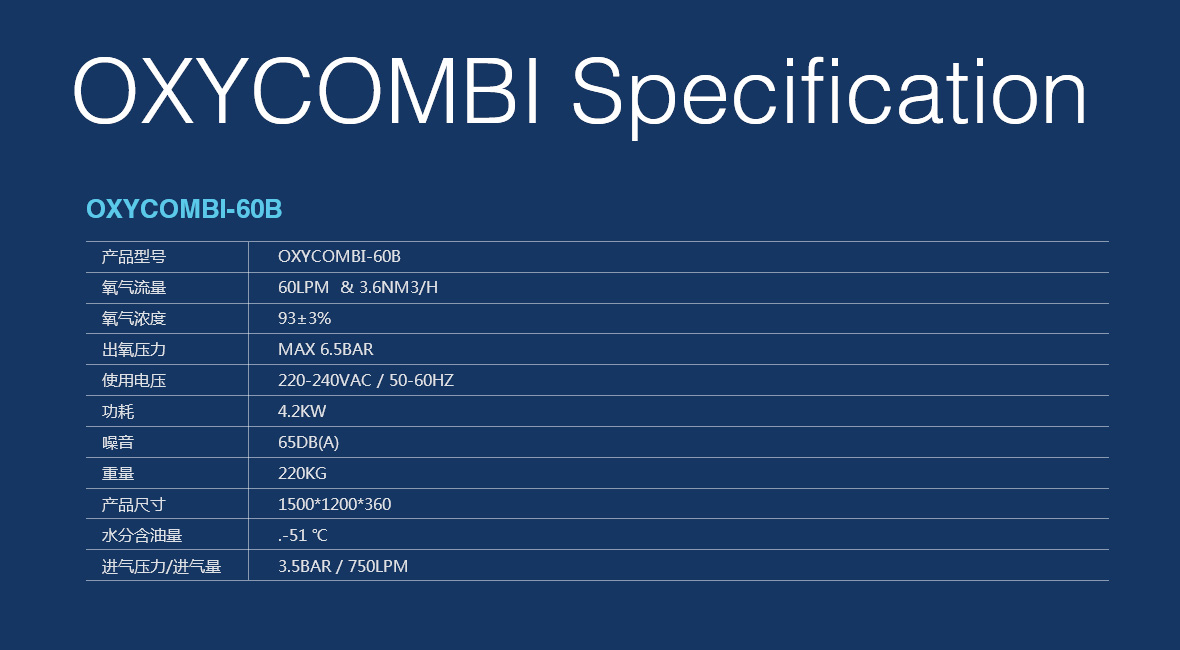 OXYCOMBI Specification

OXYCOMBI-60B

| 产品型号 | OXYCOMBI-60B |
|---|---|
| 氧气流量 | 60LPM & 3.6NM3/H |
| 氧气浓度 | 93±3% |
| 出氧压力 | MAX 6.5BAR |
| 使用电压 | 220-240VAC / 50-60HZ |
| 功耗 | 4.2KW |
| 噪音 | 65DB(A) |
| 重量 | 220KG |
| 产品尺寸 | 1500*1200*360 |
| 水分含油量 | .-51 ℃ |
| 进气压力/进气量 | 3.5BAR / 750LPM |